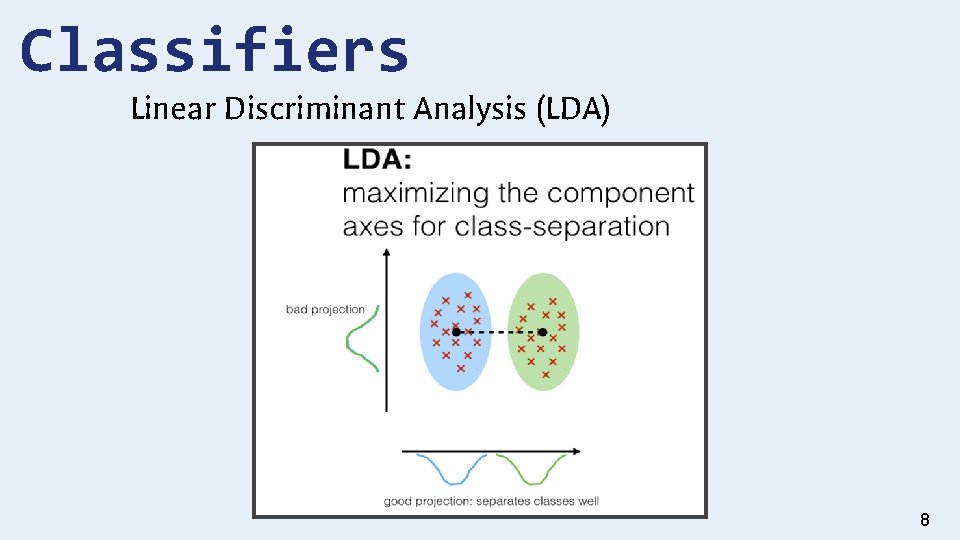 Classifiers

Linear Discriminant Analysis (LDA)

LDA:
maximizing the component axes for class-separation

bad projection

good projection: separates classes well

8